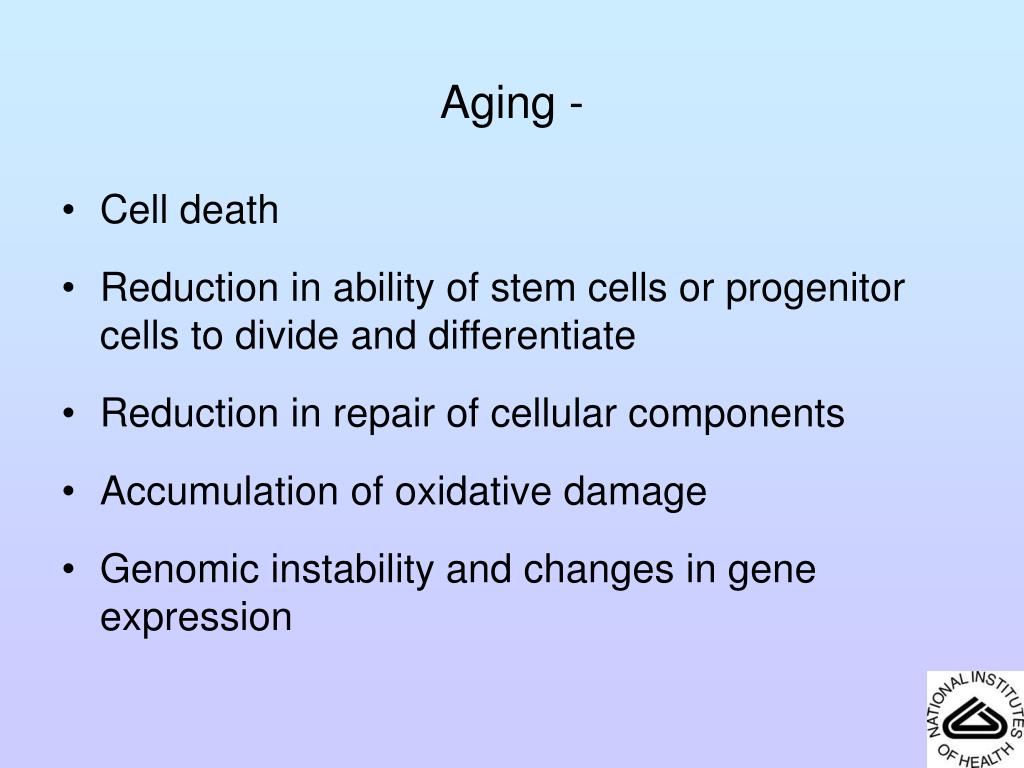 Aging -

• Cell death

• Reduction in ability of stem cells or progenitor cells to divide and differentiate

• Reduction in repair of cellular components

• Accumulation of oxidative damage

• Genomic instability and changes in gene expression

NATIONAL INSTITUTES OF HEALTH